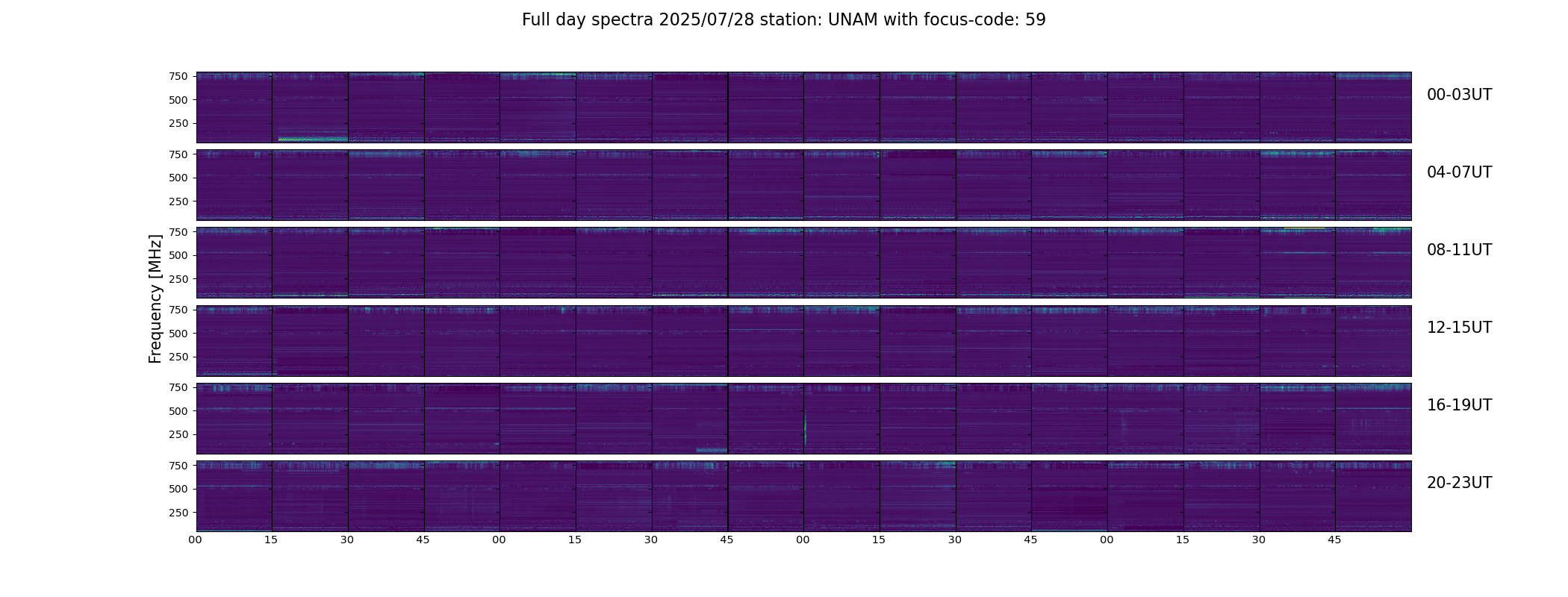 Full day spectra 2025/07/28 station: UNAM with focus-code: 59

Frequency [MHz]

750
500
250
00-03UT

750
500
250
04-07UT

750
500
250
08-11UT

750
500
250
12-15UT

750
500
250
16-19UT

750
500
250
20-23UT

00 15 30 45 00 15 30 45 00 15 30 45 00 15 30 45